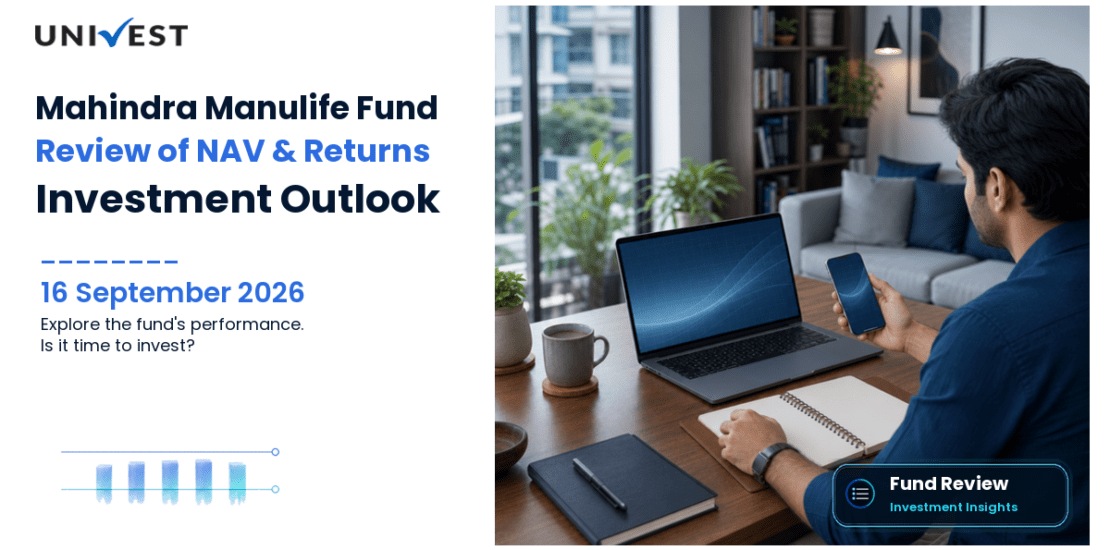 UNIVEST

Mahindra Manulife Fund
Review of NAV & Returns
Investment Outlook

16 September 2026

Explore the fund's performance.
Is it time to invest?

Fund Review
Investment Insights